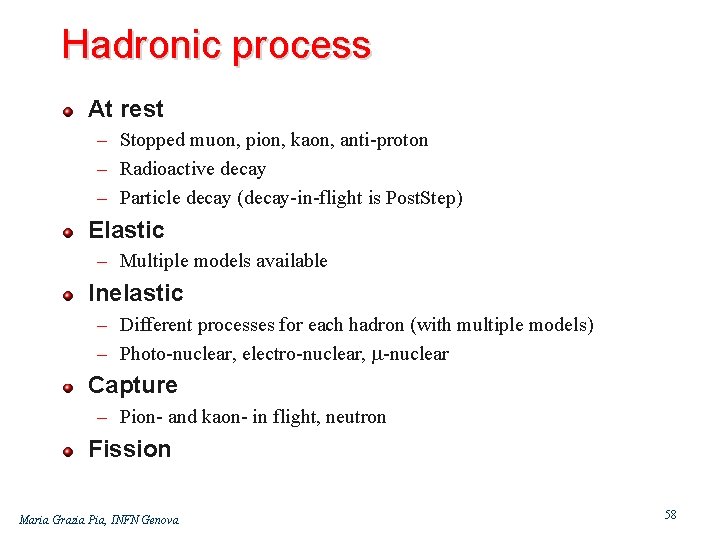 Hadronic process

At rest
– Stopped muon, pion, kaon, anti-proton
– Radioactive decay
– Particle decay (decay-in-flight is PostStep)

Elastic
– Multiple models available

Inelastic
– Different processes for each hadron (with multiple models)
– Photo-nuclear, electro-nuclear, $\mu$-nuclear

Capture
– Pion- and kaon- in flight, neutron

Fission

Maria Grazia Pia, INFN Genova

58